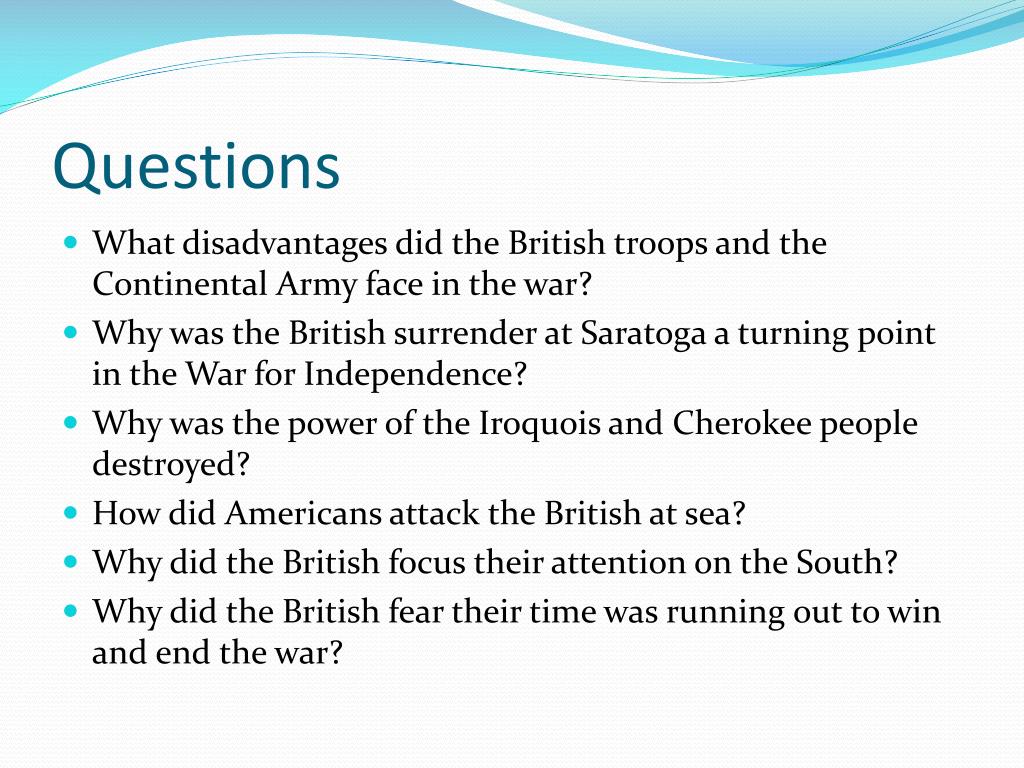 Questions

- What disadvantages did the British troops and the Continental Army face in the war?
- Why was the British surrender at Saratoga a turning point in the War for Independence?
- Why was the power of the Iroquois and Cherokee people destroyed?
- How did Americans attack the British at sea?
- Why did the British focus their attention on the South?
- Why did the British fear their time was running out to win and end the war?